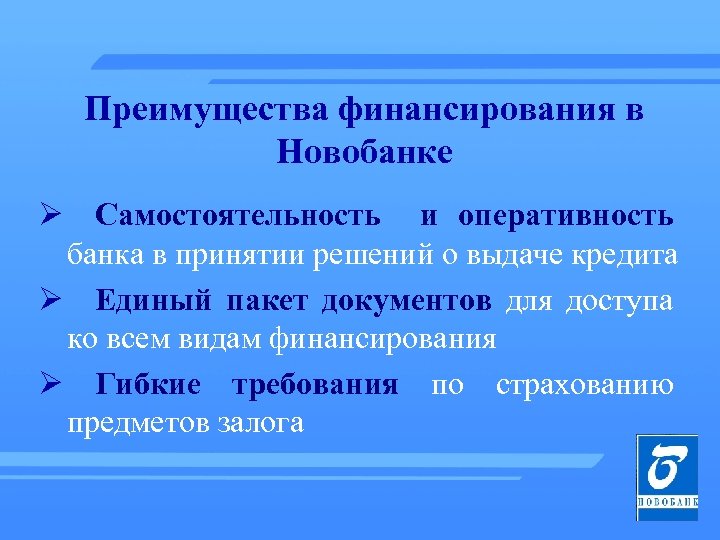 Преимущества финансирования в Новобанке

➢ Самостоятельность и оперативность банка в принятии решений о выдаче кредита

➢ Единый пакет документов для доступа ко всем видам финансирования

➢ Гибкие требования по страхованию предметов залога

б
НОВОБАНК